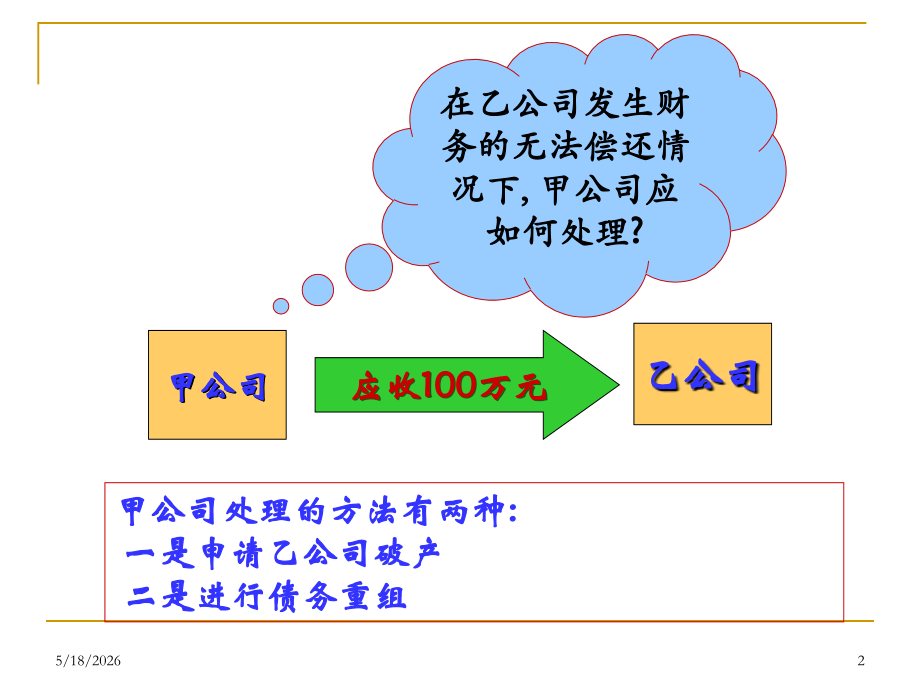 在乙公司发生财务的无法偿还情况下, 甲公司应如何处理?

甲公司

应收100万元

乙公司

甲公司处理的方法有两种:
一是申请乙公司破产
二是进行债务重组

5/18/2026

2